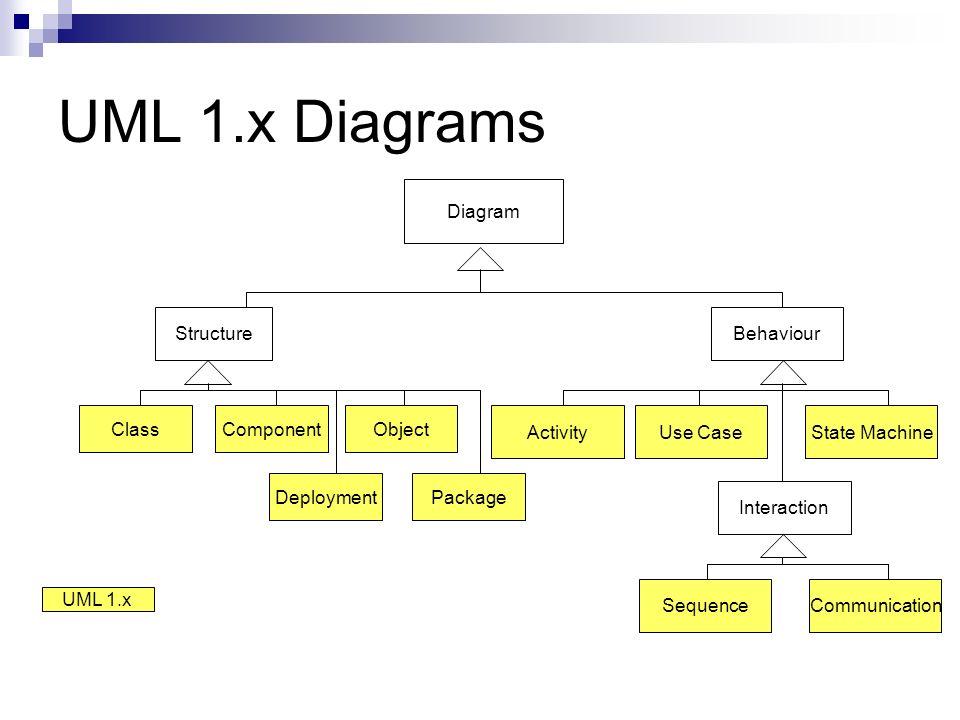 UML 1.x Diagrams

Diagram

Structure

Behaviour

Class

Component

Object

Deployment

Package

Activity

Use Case

State Machine

Interaction

Sequence

Communication

UML 1.x